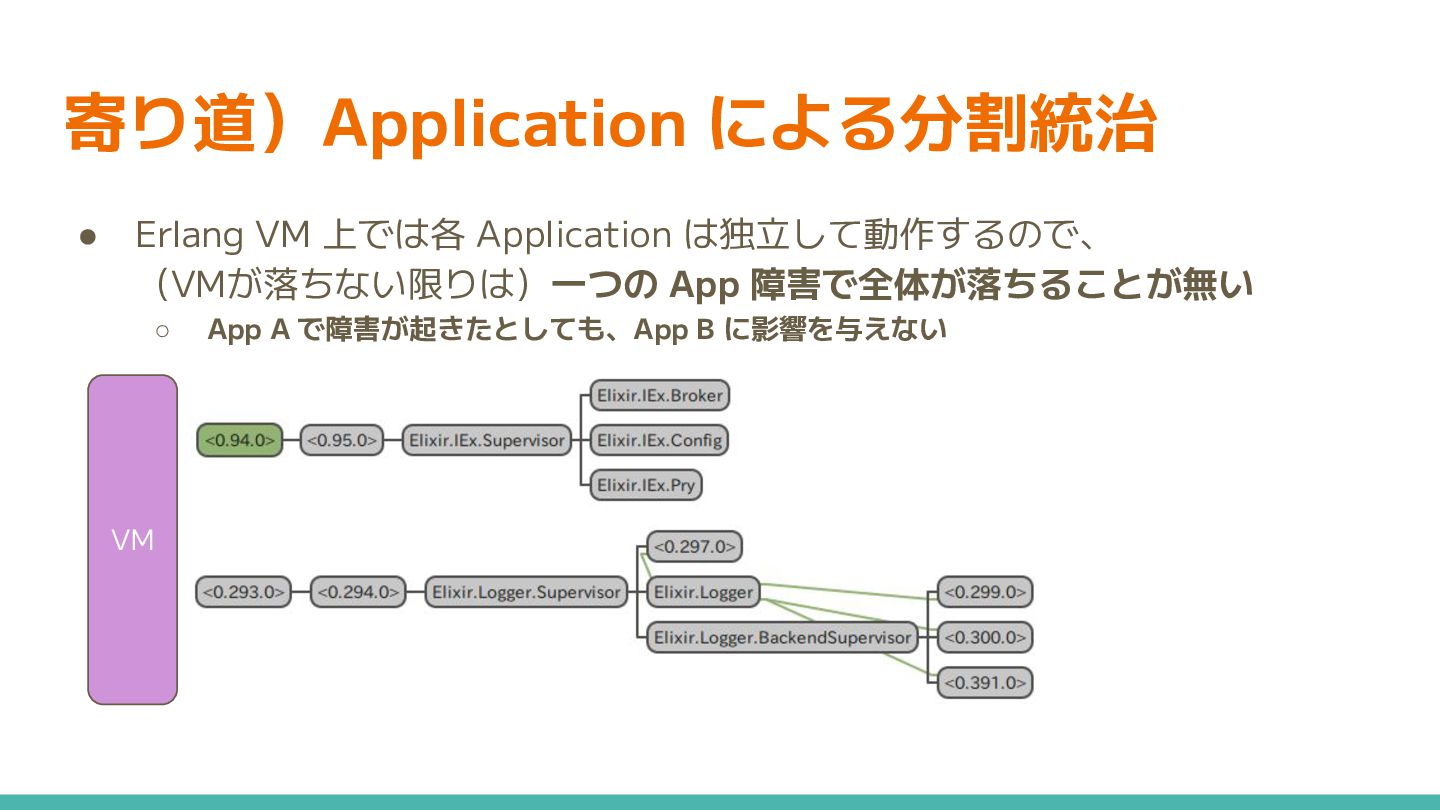 寄り道）Application による分割統治

● Erlang VM 上では各 Application は独立して動作するので、（VMが落ちない限りは）一つの App 障害で全体が落ちることが無い
○ App A で障害が起きたとしても、App B に影響を与えない

VM

<0.94.0>
<0.95.0>
Elixir.IEx.Supervisor
Elixir.IEx.Broker
Elixir.IEx.Config
Elixir.IEx.Pry

<0.293.0>
<0.294.0>
Elixir.Logger.Supervisor
<0.297.0>
Elixir.Logger
Elixir.Logger.BackendSupervisor
<0.299.0>
<0.300.0>
<0.391.0>